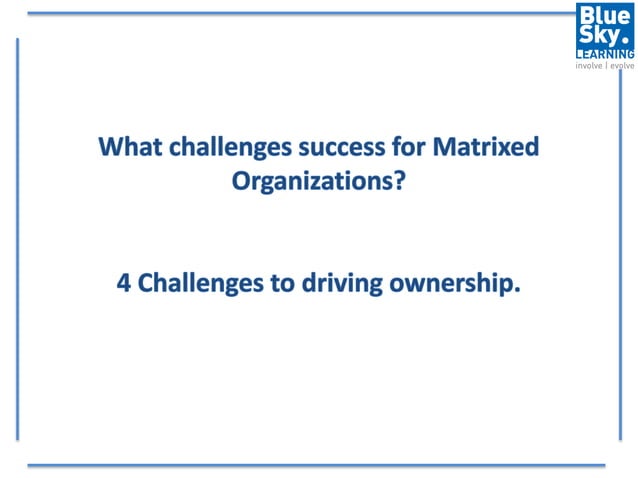 Blue Sky.
LEARNING
involve | evolve

What challenges success for Matrixed Organizations?

4 Challenges to driving ownership.